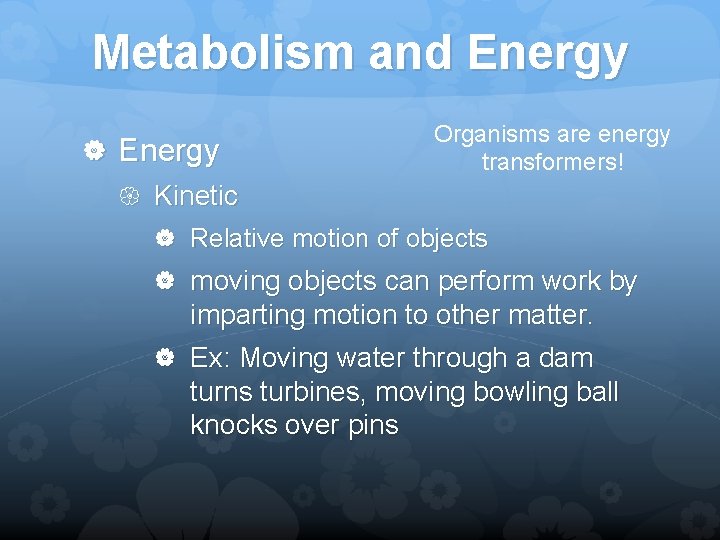 Metabolism and Energy

Energy

Organisms are energy transformers!

Kinetic

Relative motion of objects

moving objects can perform work by imparting motion to other matter.

Ex: Moving water through a dam turns turbines, moving bowling ball knocks over pins